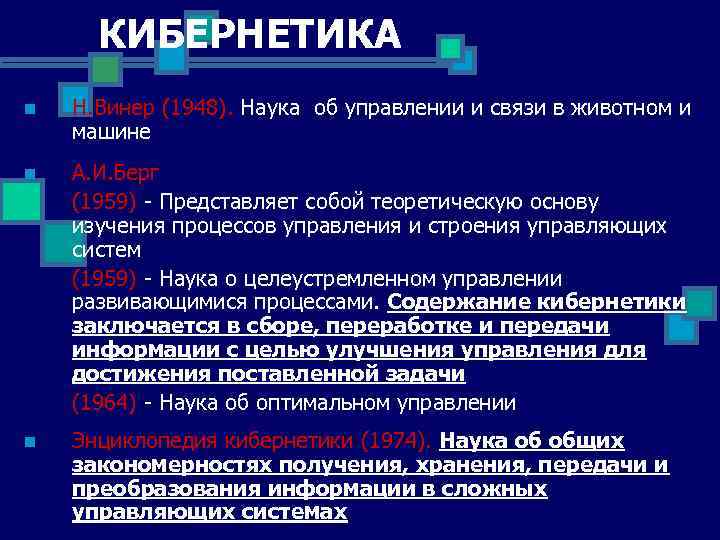 КИБЕРНЕТИКА

Н.Винер (1948). Наука об управлении и связи в животном и машине

А.И.Берг

(1959) - Представляет собой теоретическую основу изучения процессов управления и строения управляющих систем

(1959) - Наука о целеустремленном управлении развивающимися процессами. Содержание кибернетики заключается в сборе, переработке и передачи информации с целью улучшения управления для достижения поставленной задачи

(1964) - Наука об оптимальном управлении

Энциклопедия кибернетики (1974). Наука об общих закономерностях получения, хранения, передачи и преобразования информации в сложных управляющих системах